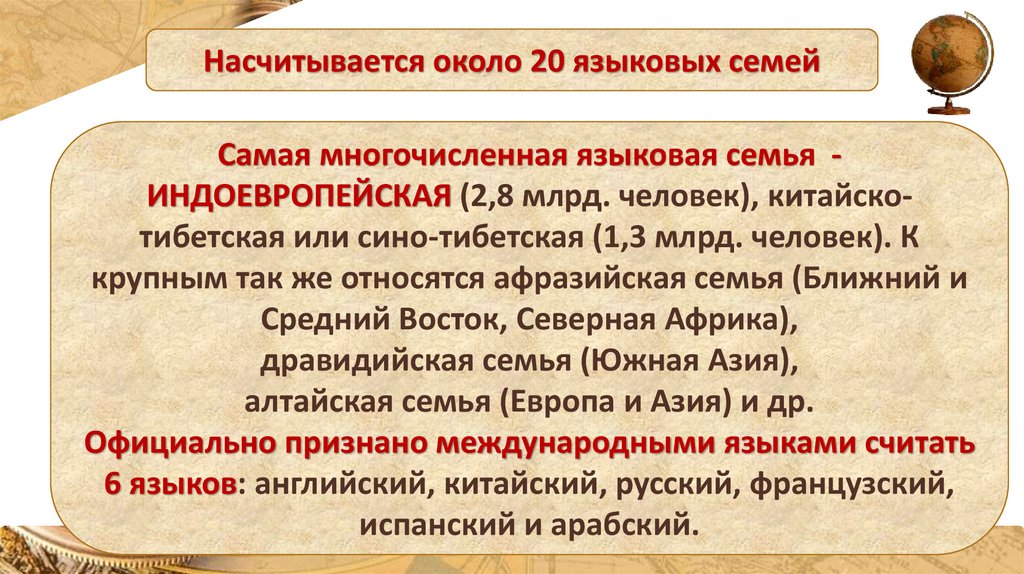 Насчитывается около 20 языковых семей

Самая многочисленная языковая семья - ИНДОЕВРОПЕЙСКАЯ (2,8 млрд. человек), китайско-тибетская или сино-тибетская (1,3 млрд. человек). К крупным так же относятся афразийская семья (Ближний и Средний Восток, Северная Африка), дравидийская семья (Южная Азия), алтайская семья (Европа и Азия) и др.
Официально признано международными языками считать 6 языков: английский, китайский, русский, французский, испанский и арабский.